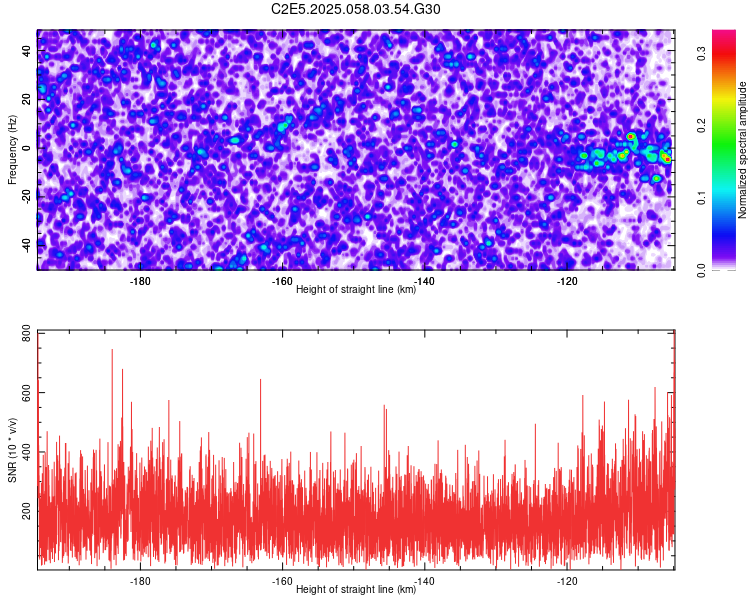 C2E5.2025.058.03.54.G30

Frequency (Hz)
40
20
0
-20
-40
-180
-160
-140
-120
Height of straight line (km)

Normalized spectral amplitude
0.0
0.1
0.2
0.3

SNR (10 * v/v)
800
600
400
200
-180
-160
-140
-120
Height of straight line (km)